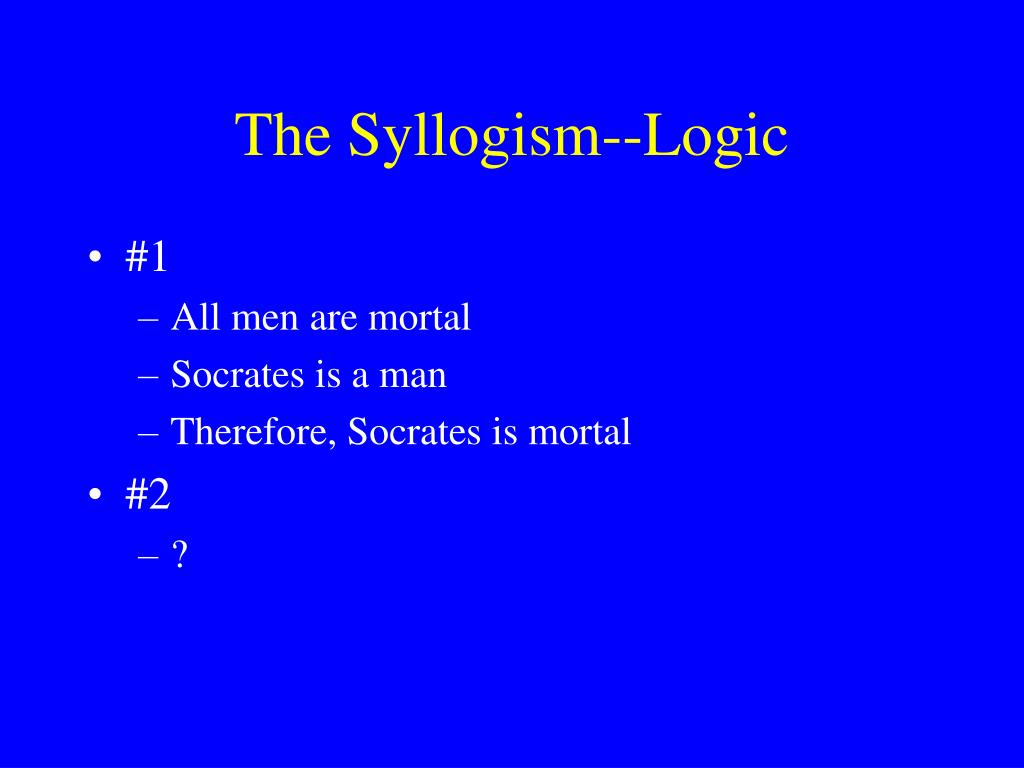 The Syllogism--Logic

• #1
  – All men are mortal
  – Socrates is a man
  – Therefore, Socrates is mortal
• #2
  – ?